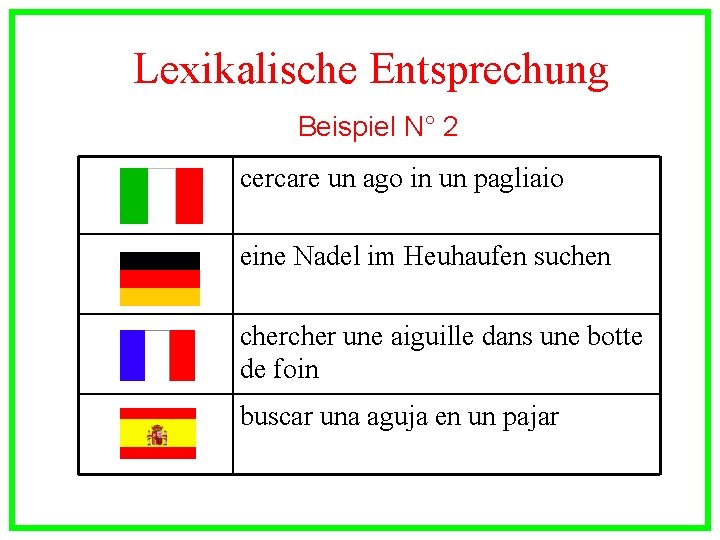 Lexikalische Entsprechung

Beispiel N° 2

| | |
|---|---|
| | cercare un ago in un pagliaio |
| | eine Nadel im Heuhaufen suchen |
| | chercher une aiguille dans une botte de foin |
| | buscar una aguja en un pajar |